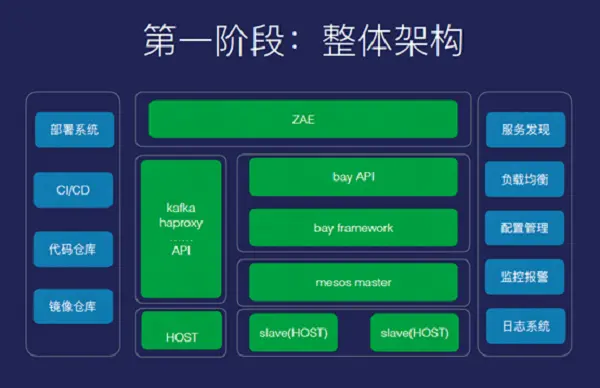 第一阶段：整体架构

部署系统

CI/CD

代码仓库

镜像仓库

ZAE

kafka
haproxy
......
API

HOST

bay API

bay framework

mesos master

slave(HOST)

slave(HOST)

服务发现

负载均衡

配置管理

监控报警

日志系统